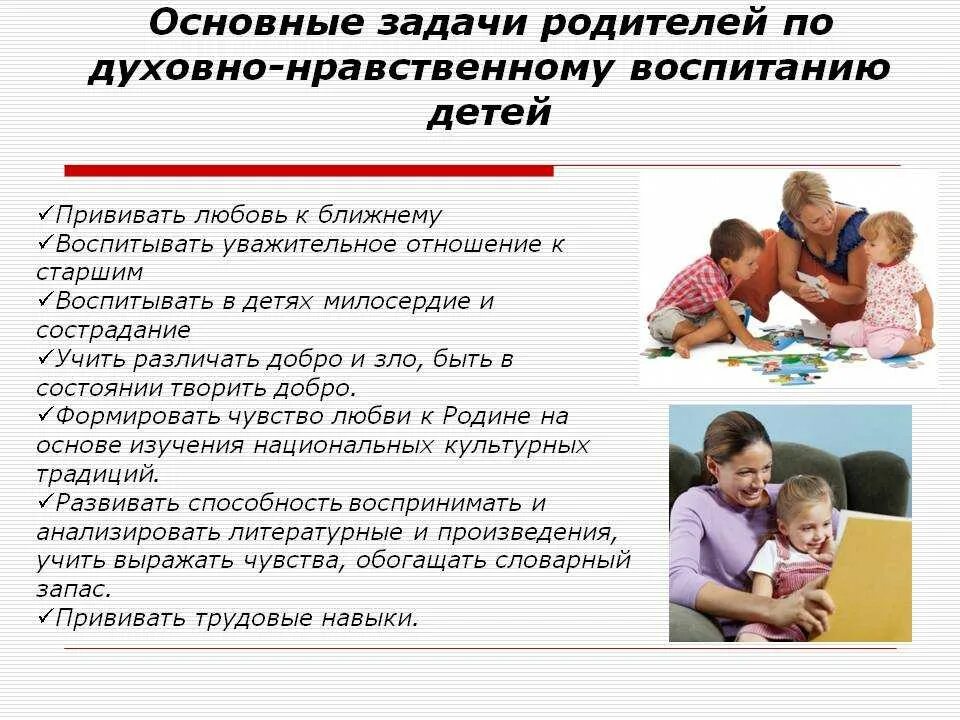 Основные задачи родителей по духовно-нравственному воспитанию детей

✓Прививать любовь к ближнему
✓Воспитывать уважительное отношение к старшим
✓Воспитывать в детях милосердие и сострадание
✓Учить различать добро и зло, быть в состоянии творить добро.
✓Формировать чувство любви к Родине на основе изучения национальных культурных традиций.
✓Развивать способность воспринимать и анализировать литературные и произведения, учить выражать чувства, обогащать словарный запас.
✓Прививать трудовые навыки.